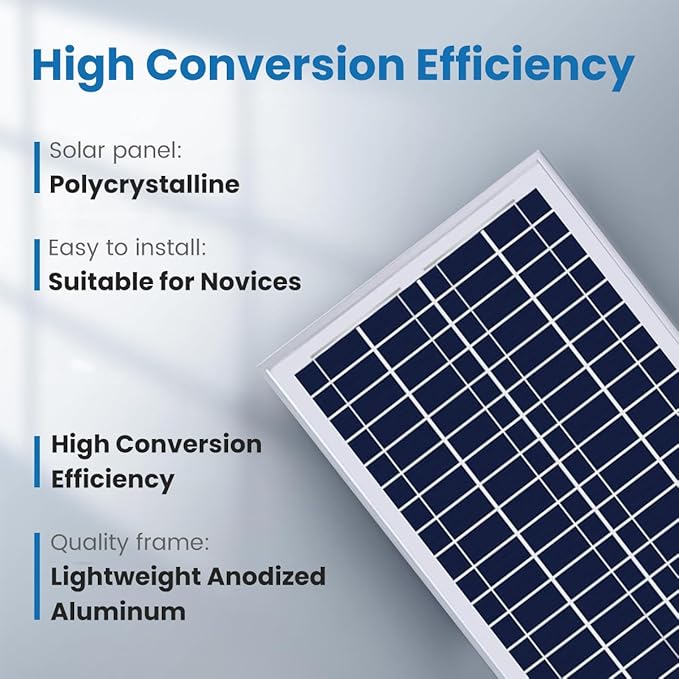 High Conversion Efficiency

Solar panel:
Polycrystalline

Easy to install:
Suitable for Novices

High Conversion Efficiency

Quality frame:
Lightweight Anodized Aluminum